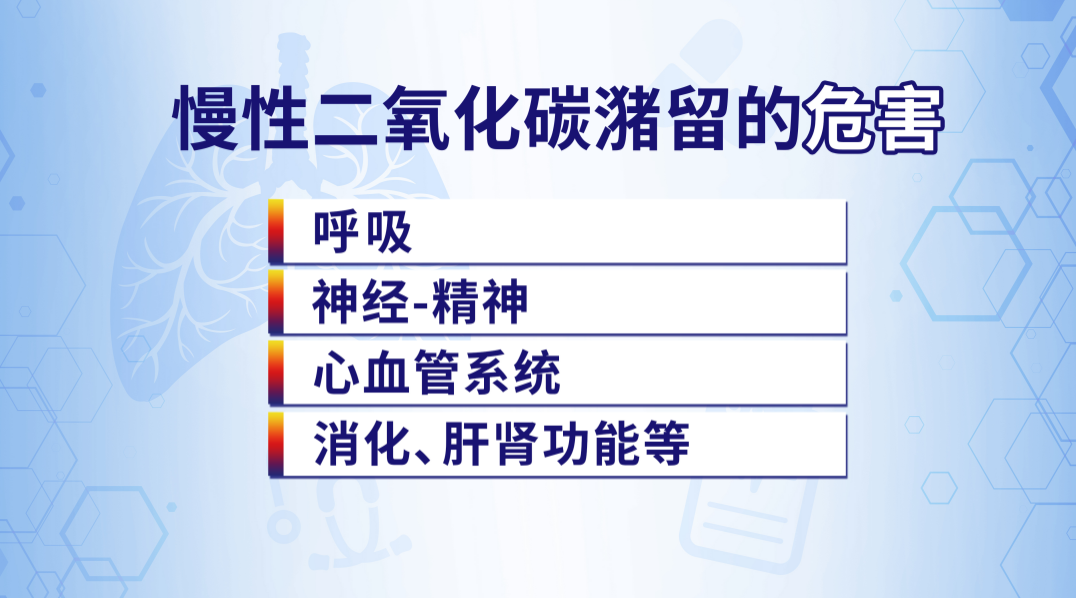 慢性二氧化碳潴留的危害

呼吸

神经-精神

心血管系统

消化、肝肾功能等